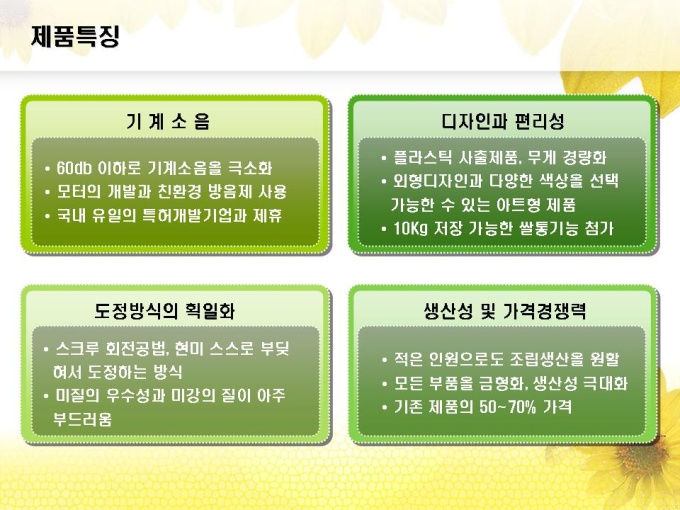 제품특징

기 계 소 음

• 60db 이하로 기계소음을 극소화
• 모터의 개발과 친환경 방음제 사용
• 국내 유일의 특허개발기업과 제휴

디자인과 편리성

• 플라스틱 사출제품, 무게 경량화
• 외형디자인과 다양한 색상을 선택 가능한 수 있는 아트형 제품
• 10Kg 저장 가능한 쌀통기능 첨가

도정방식의 획일화

• 스크루 회전공법, 현미 스스로 부딪혀서 도정하는 방식
• 미질의 우수성과 미강의 질이 아주 부드러움

생산성 및 가격경쟁력

• 적은 인원으로도 조립생산을 원활
• 모든 부품을 금형화, 생산성 극대화
• 기존 제품의 50~70% 가격